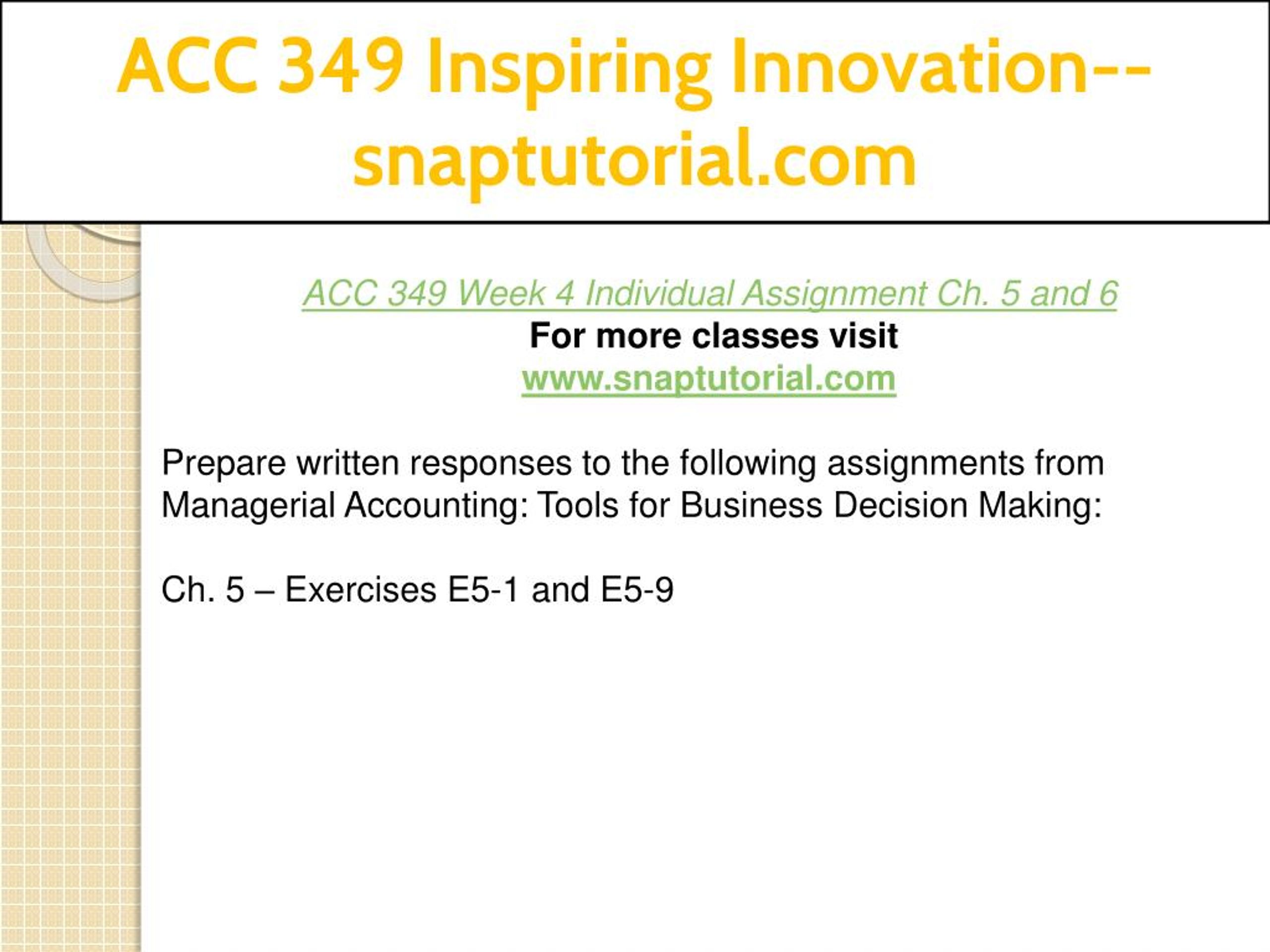 ACC 349 Inspiring Innovation--snaptutorial.com

ACC 349 Week 4 Individual Assignment Ch. 5 and 6
For more classes visit
www.snaptutorial.com

Prepare written responses to the following assignments from Managerial Accounting: Tools for Business Decision Making:

Ch. 5 – Exercises E5-1 and E5-9